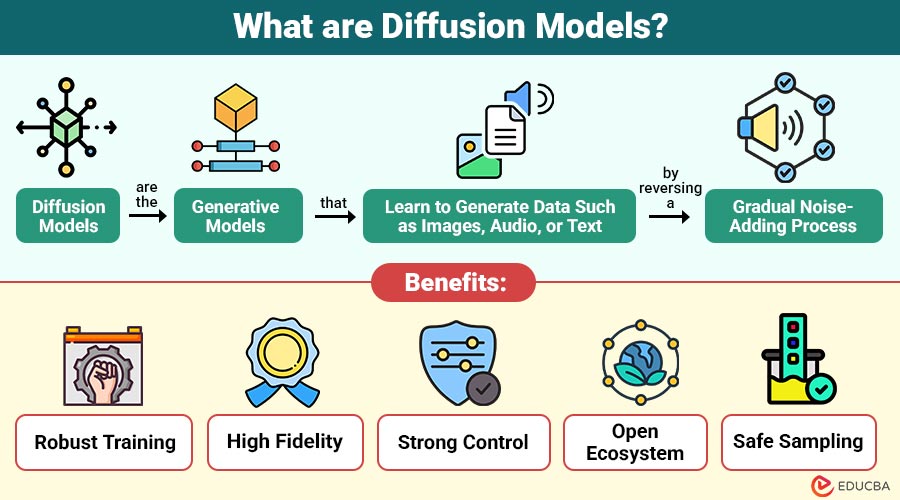 What are Diffusion Models?

Diffusion Models

are the

Generative Models

that

Learn to Generate Data Such as Images, Audio, or Text

by reversing a

Gradual Noise-Adding Process

Benefits:

Robust Training

High Fidelity

Strong Control

Open Ecosystem

Safe Sampling

EDUCBA